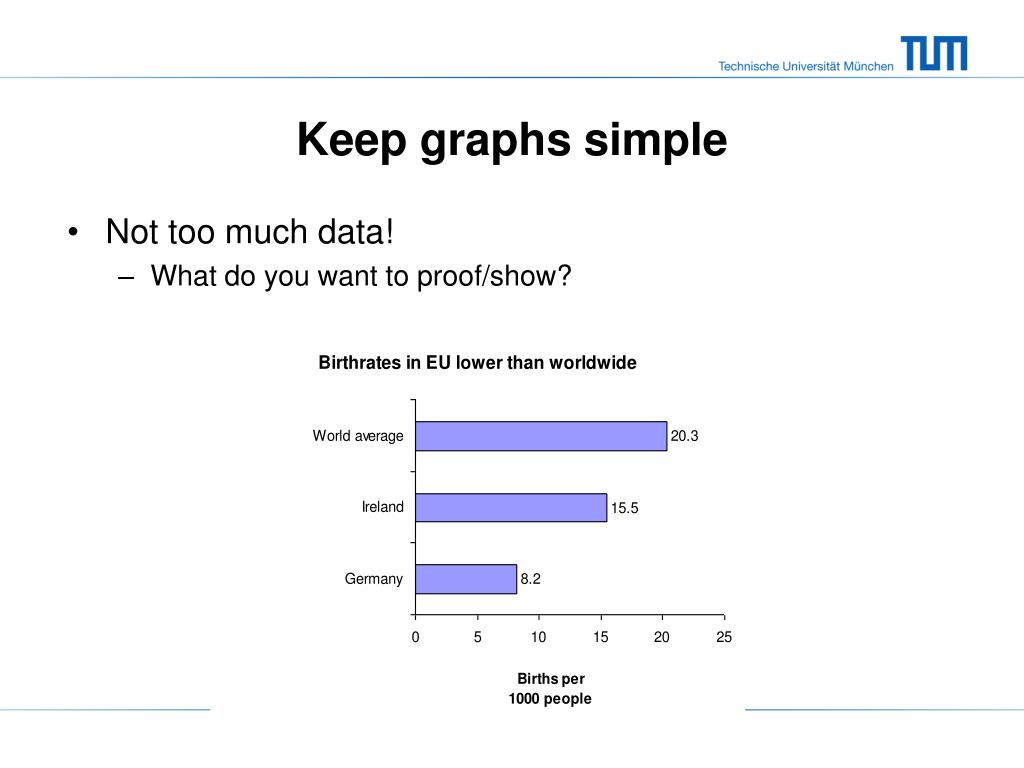 Technische Universität München TUM

Keep graphs simple

• Not too much data!
– What do you want to proof/show?

Birthrates in EU lower than worldwide

World average 20.3
Ireland 15.5
Germany 8.2

0 5 10 15 20 25

Births per
1000 people